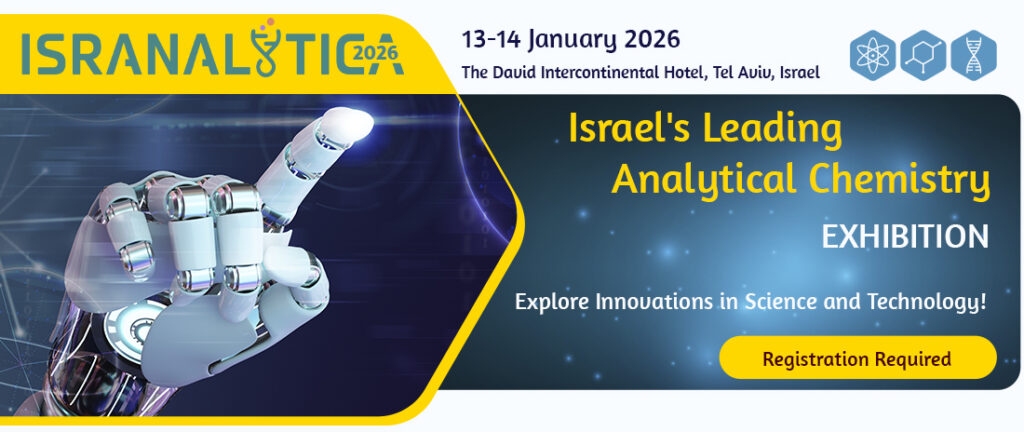 ISRANALYTICA 2026

13-14 January 2026

The David Intercontinental Hotel, Tel Aviv, Israel

Israel's Leading Analytical Chemistry

EXHIBITION

Explore Innovations in Science and Technology!

Registration Required